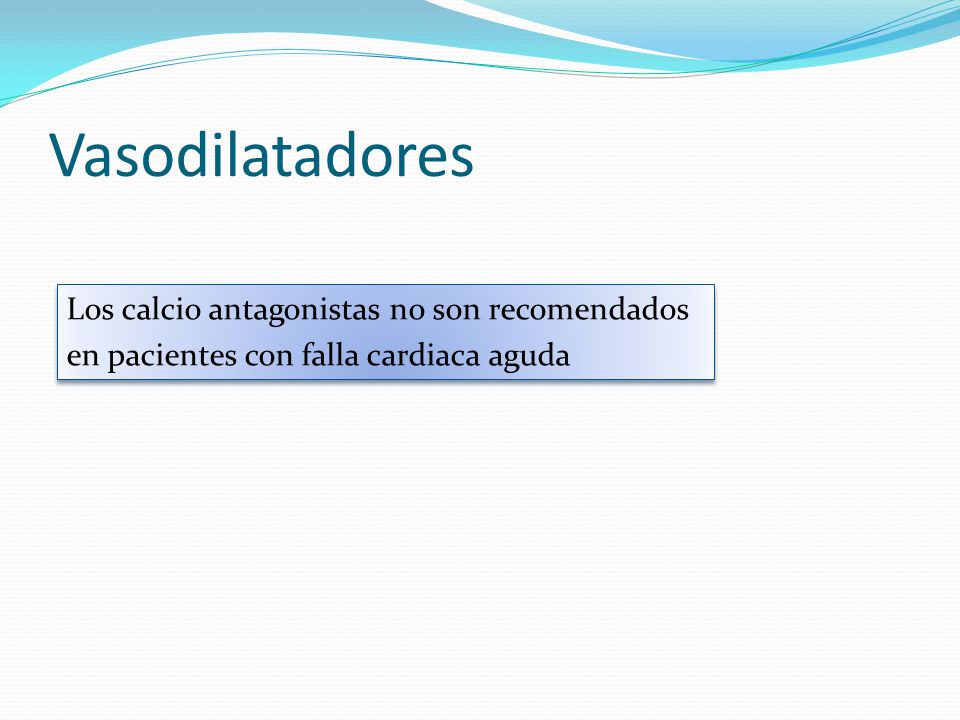 Vasodilatadores

Los calcio antagonistas no son recomendados en pacientes con falla cardiaca aguda